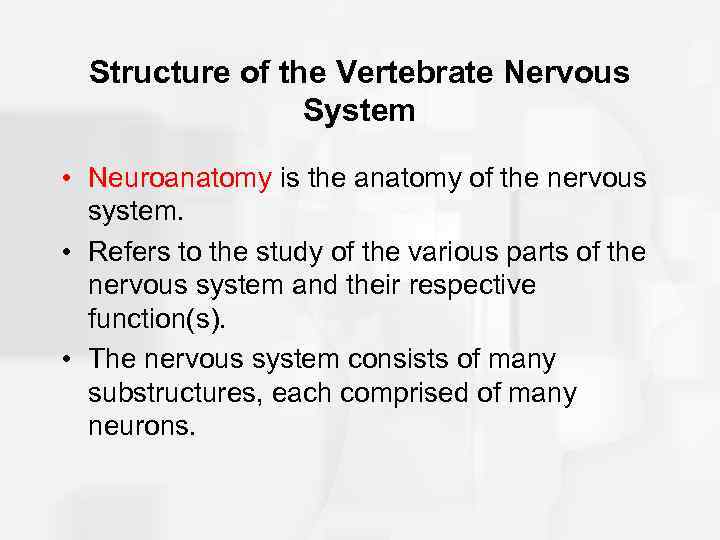 Structure of the Vertebrate Nervous System

• Neuroanatomy is the anatomy of the nervous system.

• Refers to the study of the various parts of the nervous system and their respective function(s).

• The nervous system consists of many substructures, each comprised of many neurons.